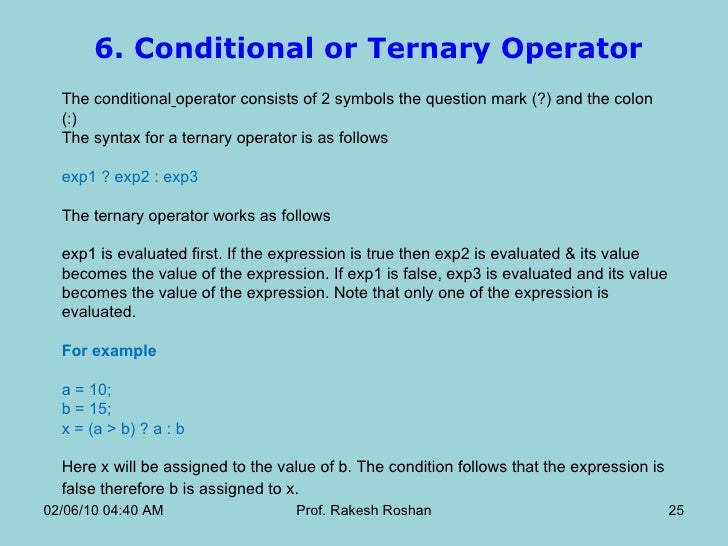 6. Conditional or Ternary Operator

The conditional operator consists of 2 symbols the question mark (?) and the colon (:)
The syntax for a ternary operator is as follows

exp1 ? exp2 : exp3

The ternary operator works as follows

exp1 is evaluated first. If the expression is true then exp2 is evaluated & its value becomes the value of the expression. If exp1 is false, exp3 is evaluated and its value becomes the value of the expression. Note that only one of the expression is evaluated.

For example

a = 10;
b = 15;
x = (a > b) ? a : b

Here x will be assigned to the value of b. The condition follows that the expression is false therefore b is assigned to x.

02/06/10 04:40 AM

Prof. Rakesh Roshan

25